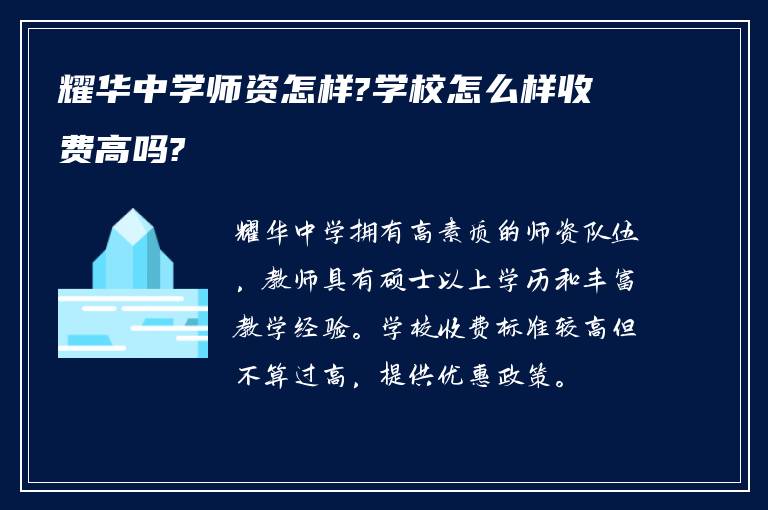 耀华中学师资怎样?学校怎么样收费高吗?

耀华中学拥有高素质的师资队伍，教师具有硕士以上学历和丰富教学经验。学校收费标准较高但不算过高，提供优惠政策。